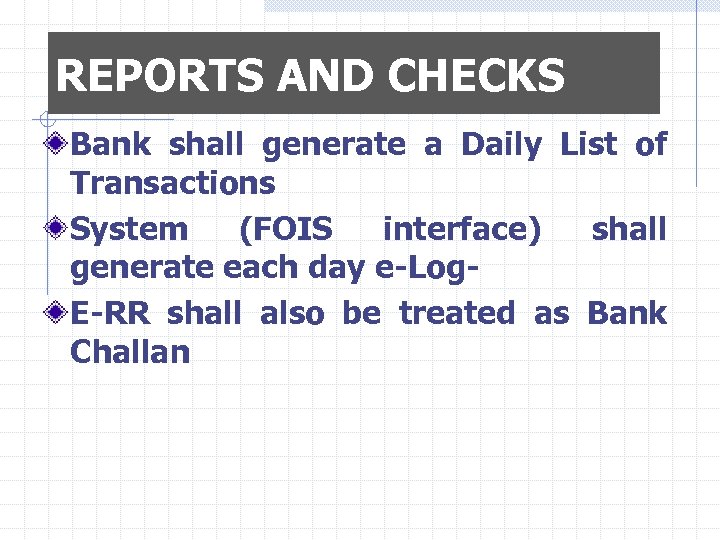 REPORTS AND CHECKS

Bank shall generate a Daily List of Transactions

System (FOIS interface) shall generate each day e-Log-

E-RR shall also be treated as Bank Challan